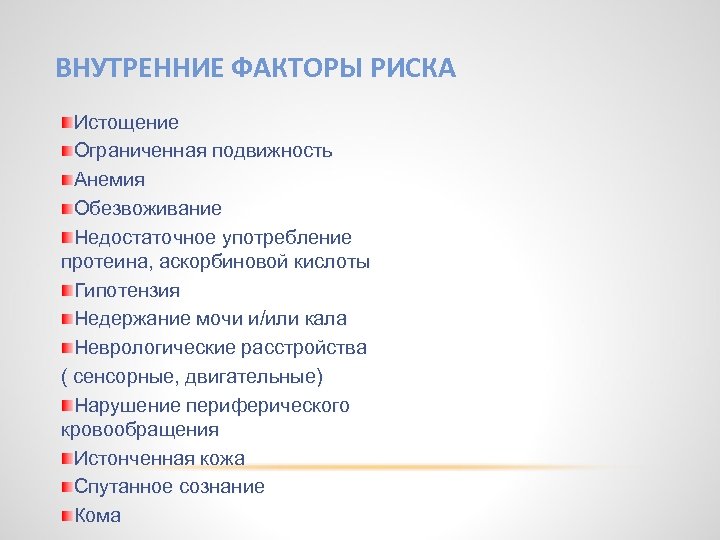 ВНУТРЕННИЕ ФАКТОРЫ РИСКА

Истощение
Ограниченная подвижность
Анемия
Обезвоживание
Недостаточное употребление протеина, аскорбиновой кислоты
Гипотензия
Недержание мочи и/или кала
Неврологические расстройства ( сенсорные, двигательные)
Нарушение периферического кровообращения
Истонченная кожа
Спутанное сознание
Кома